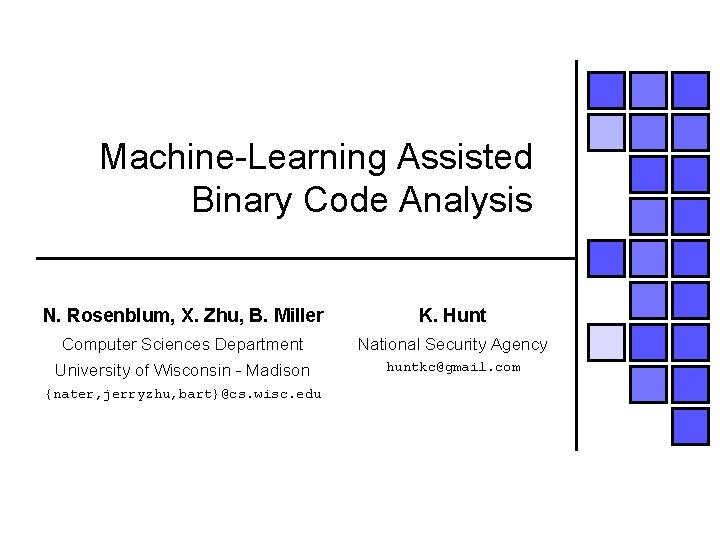 Machine-Learning Assisted Binary Code Analysis

N. Rosenblum, X. Zhu, B. Miller
Computer Sciences Department
University of Wisconsin - Madison
{nater,jerryzhu,bart}@cs.wisc.edu

K. Hunt
National Security Agency
huntkc@gmail.com